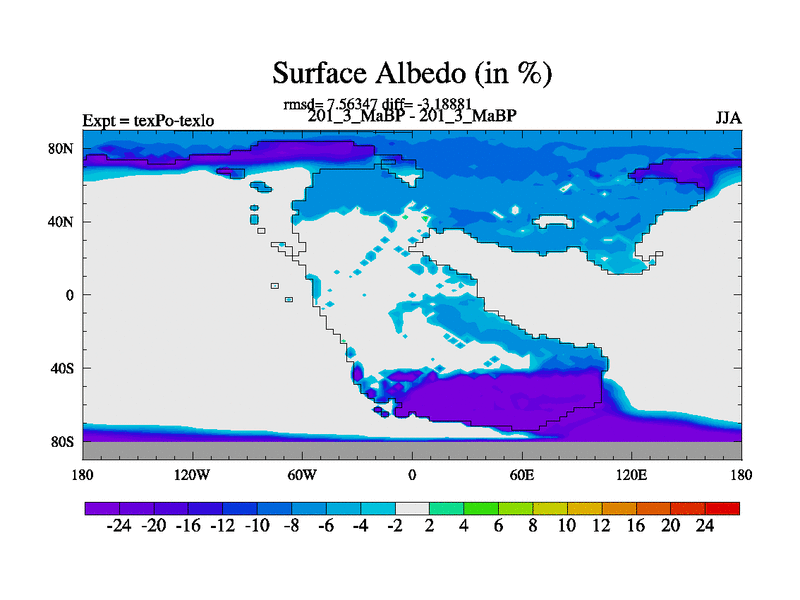 Surface Albedo (in %)

rmsd= 7.56347 diff= -3.18881
Expt = texPo-texlo
201_3_MaBP - 201_3_MaBP
JJA

80N
40N
0
40S
80S

180
120W
60W
0
60E
120E
180

-24 -20 -16 -12 -10 -8 -6 -4 -2 2 4 6 8 10 12 16 20 24